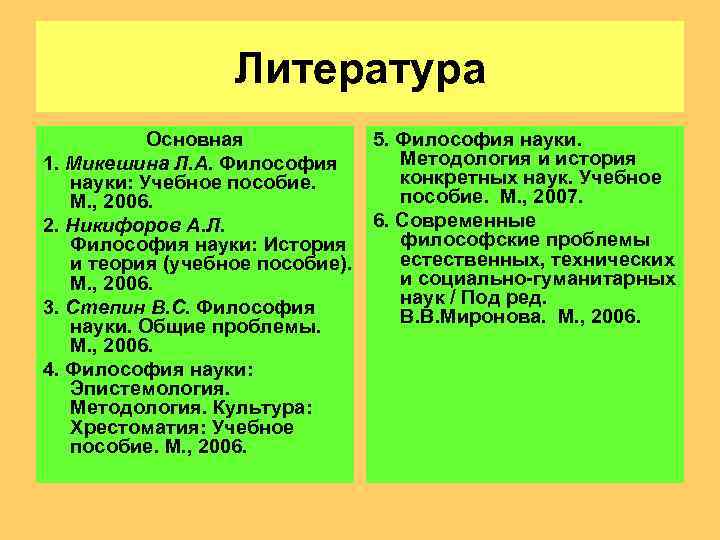 Литература

Основная

1. Микешина Л.А. Философия науки: Учебное пособие. М., 2006.

2. Никифоров А.Л. Философия науки: История и теория (учебное пособие). М., 2006.

3. Степин В.С. Философия науки. Общие проблемы. М., 2006.

4. Философия науки: Эпистемология. Методология. Культура: Хрестоматия: Учебное пособие. М., 2006.

5. Философия науки. Методология и история конкретных наук. Учебное пособие. М., 2007.

6. Современные философские проблемы естественных, технических и социально-гуманитарных наук / Под ред. В.В.Миронова. М., 2006.